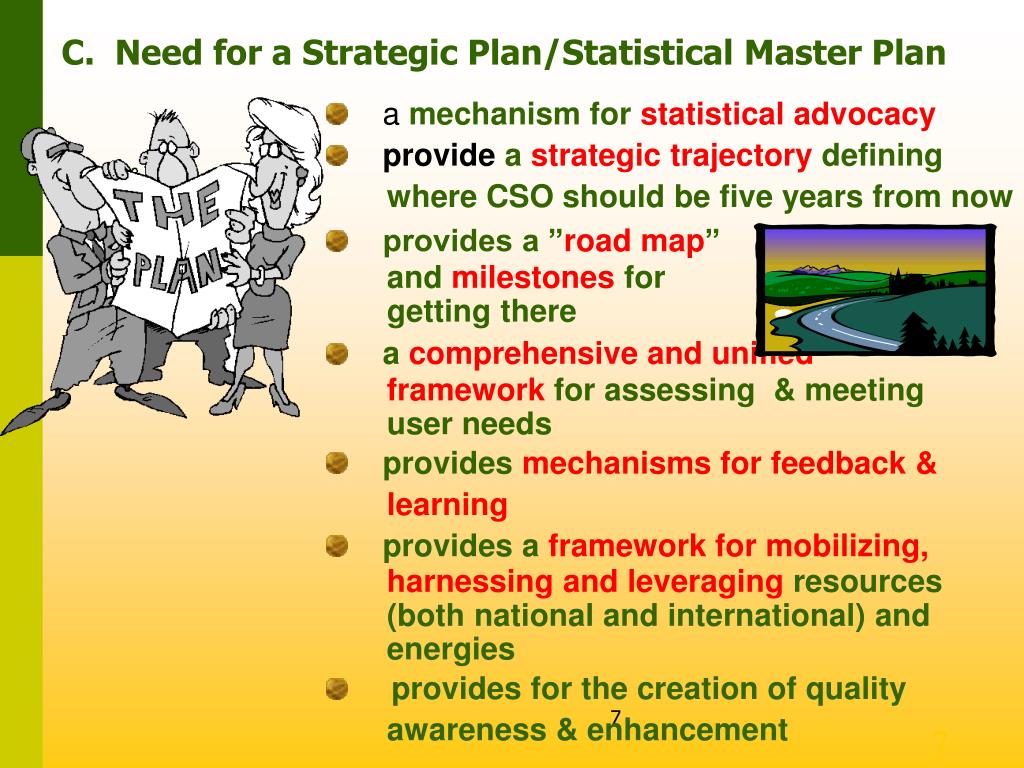 C. Need for a Strategic Plan/Statistical Master Plan

THE PLAN

a mechanism for statistical advocacy

provide a strategic trajectory defining where CSO should be five years from now

provides a ”road map” and milestones for getting there

a comprehensive and unified framework for assessing & meeting user needs

provides mechanisms for feedback & learning

provides a framework for mobilizing, harnessing and leveraging resources (both national and international) and energies

provides for the creation of quality awareness & enhancement

7

7